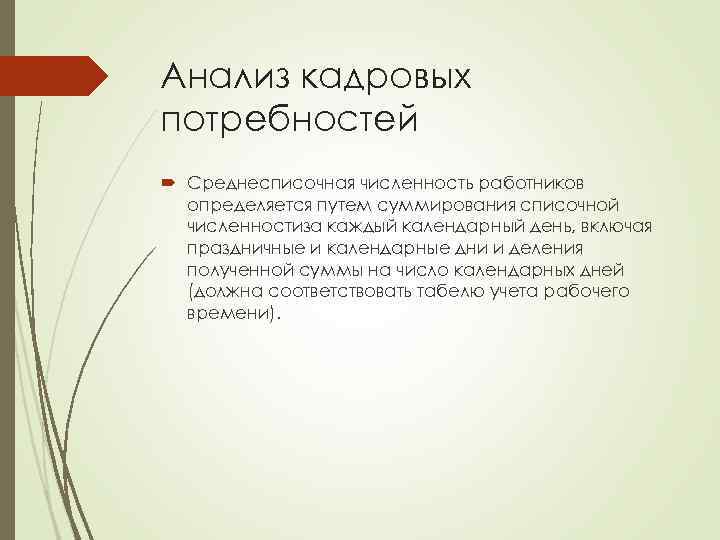 Анализ кадровых потребностей

Среднесписочная численность работников определяется путем суммирования списочной численностиза каждый календарный день, включая праздничные и календарные дни и деления полученной суммы на число календарных дней (должна соответствовать табелю учета рабочего времени).